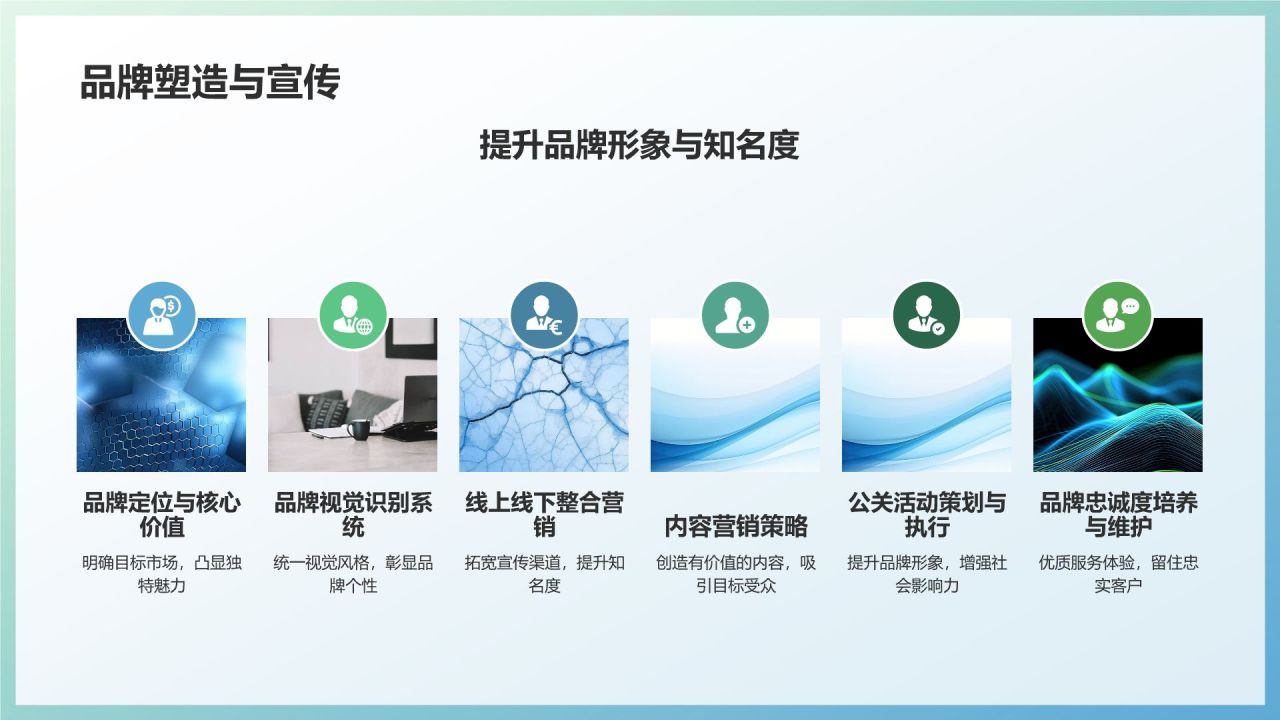 品牌塑造与宣传

提升品牌形象与知名度

品牌定位与核心价值

明确目标市场，凸显独特魅力

品牌视觉识别系统

统一视觉风格，彰显品牌个性

线上线下整合营销

拓宽宣传渠道，提升知名度

内容营销策略

创造有价值的内容，吸引目标受众

公关活动策划与执行

提升品牌形象，增强社会影响力

品牌忠诚度培养与维护

优质服务体验，留住忠实客户